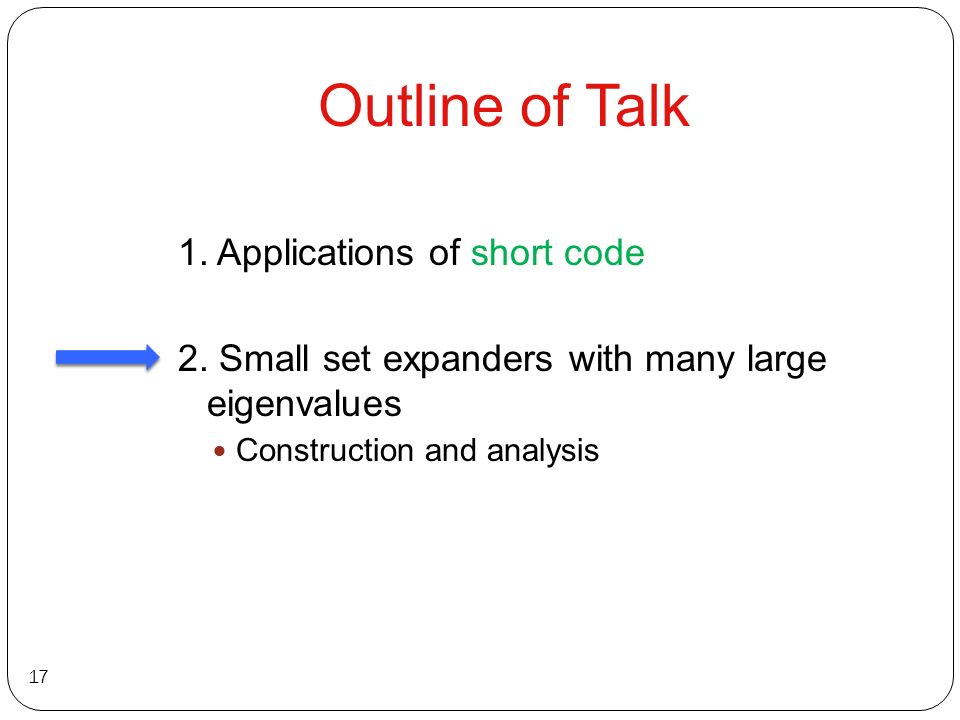 Outline of Talk

1. Applications of short code

2. Small set expanders with many large eigenvalues

• Construction and analysis

17